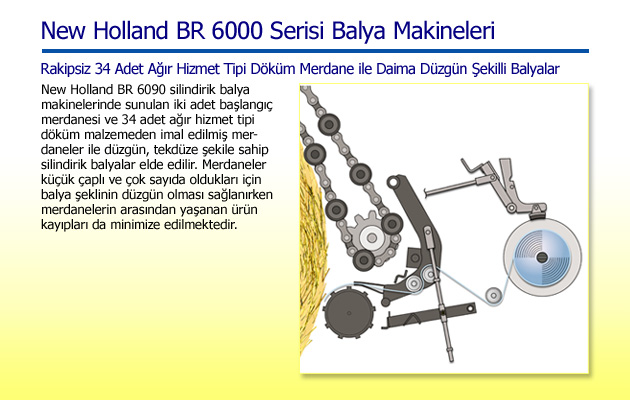 New Holland BR 6000 Serisi Balya Makineleri

Rakipsiz 34 Adet Ağır Hizmet Tipi Döküm Merdane ile Daima Düzgün Şekilli Balyalar

New Holland BR 6090 silindirik balya makinelerinde sunulan iki adet başlangıç merdanesi ve 34 adet ağır hizmet tipi döküm malzemeden imal edilmiş merdaneler ile düzgün, tekdüze şekile sahip silindirik balyalar elde edilir. Merdaneler küçük çaplı ve çok sayıda oldukları için balya şeklinin düzgün olması sağlanırken merdanelerin arasından yaşanan ürün kayıpları da minimize edilmektedir.